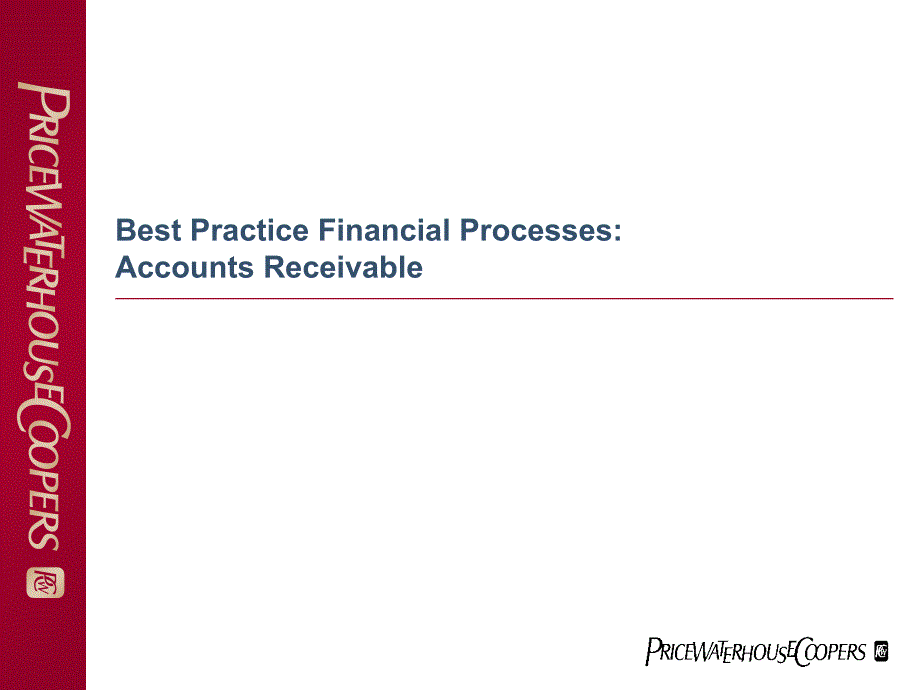 PRICEWATERHOUSECOOPERS

Best Practice Financial Processes:
Accounts Receivable

PRICEWATERHOUSECOOPERS